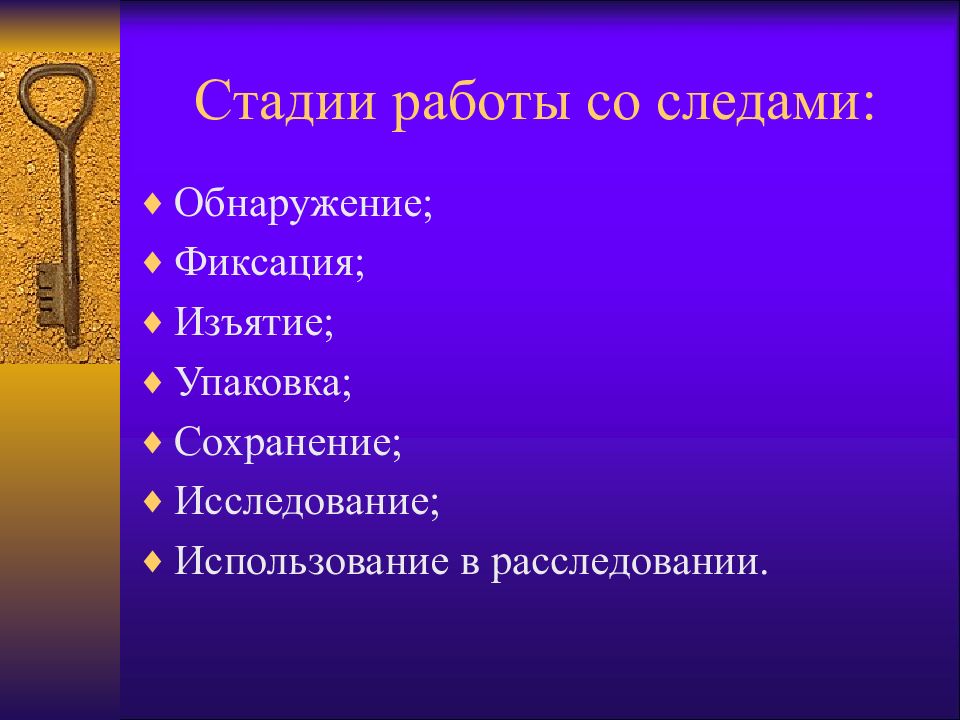 Стадии работы со следами:

♦ Обнаружение;
♦ Фиксация;
♦ Изъятие;
♦ Упаковка;
♦ Сохранение;
♦ Исследование;
♦ Использование в расследовании.